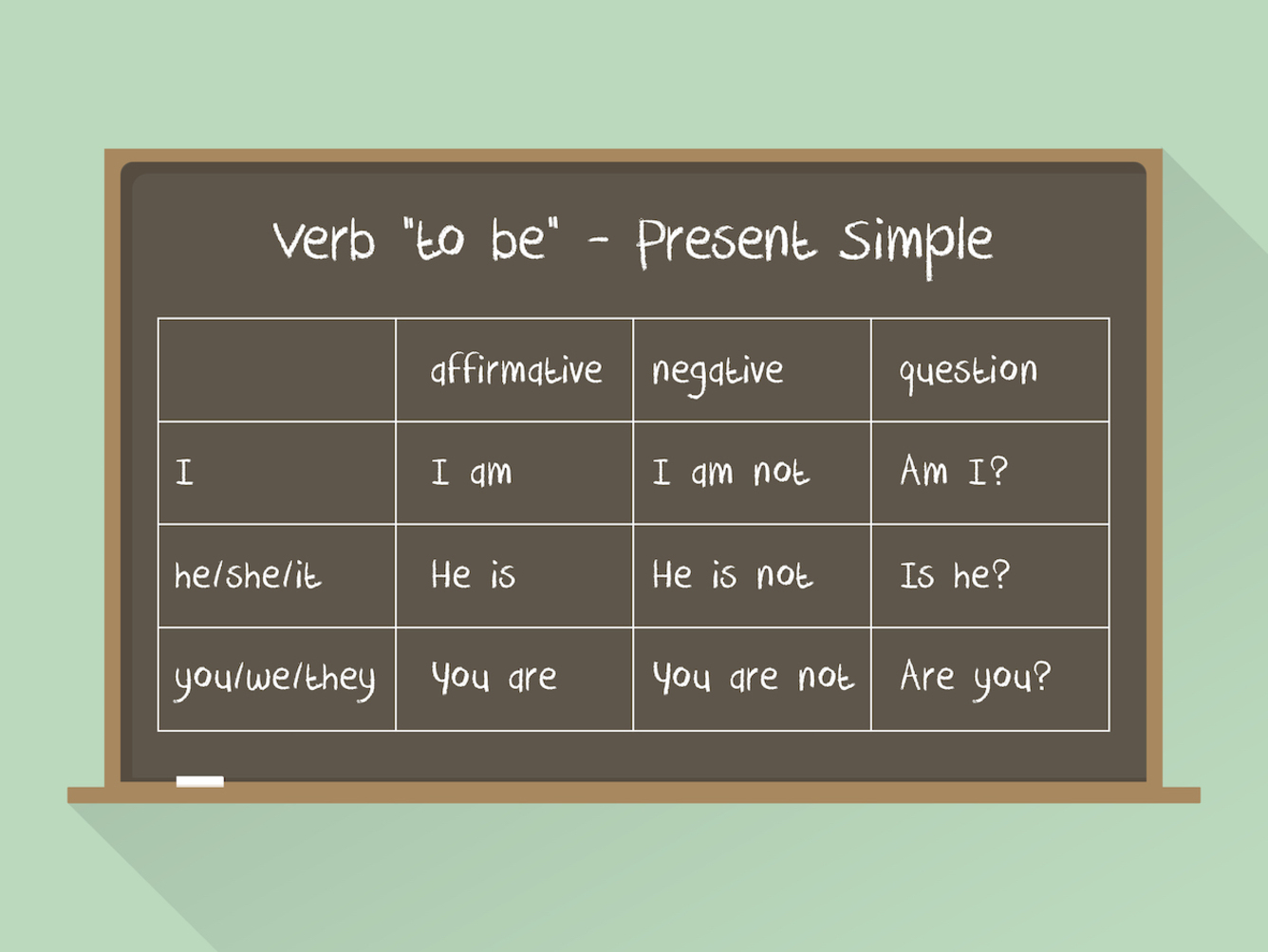 Verb "to be" - Present Simple

| | affirmative | negative | question |
|---|---|---|---|
| I | I am | I am not | Am I? |
| he/she/it | He is | He is not | Is he? |
| you/we/they | You are | You are not | Are you? |